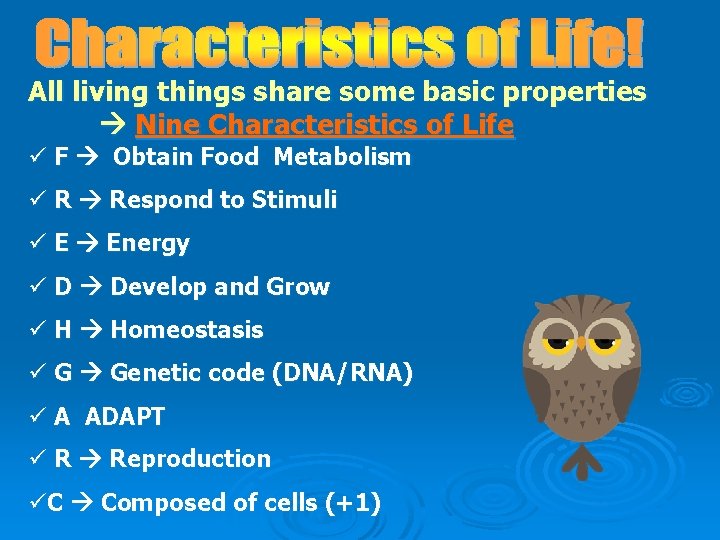 Characteristics of Life!

All living things share some basic properties
→ Nine Characteristics of Life

✓ F → Obtain Food Metabolism

✓ R → Respond to Stimuli

✓ E → Energy

✓ D → Develop and Grow

✓ H → Homeostasis

✓ G → Genetic code (DNA/RNA)

✓ A ADAPT

✓ R → Reproduction

✓C → Composed of cells (+1)